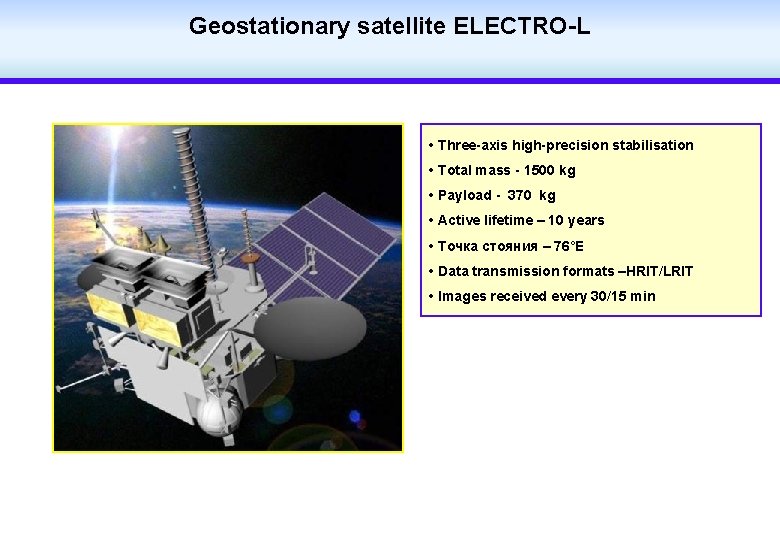 Geostationary satellite ELECTRO-L

• Three-axis high-precision stabilisation
• Total mass - 1500 kg
• Payload - 370 kg
• Active lifetime – 10 years
• Точка стояния – 76°E
• Data transmission formats –HRIT/LRIT
• Images received every 30/15 min